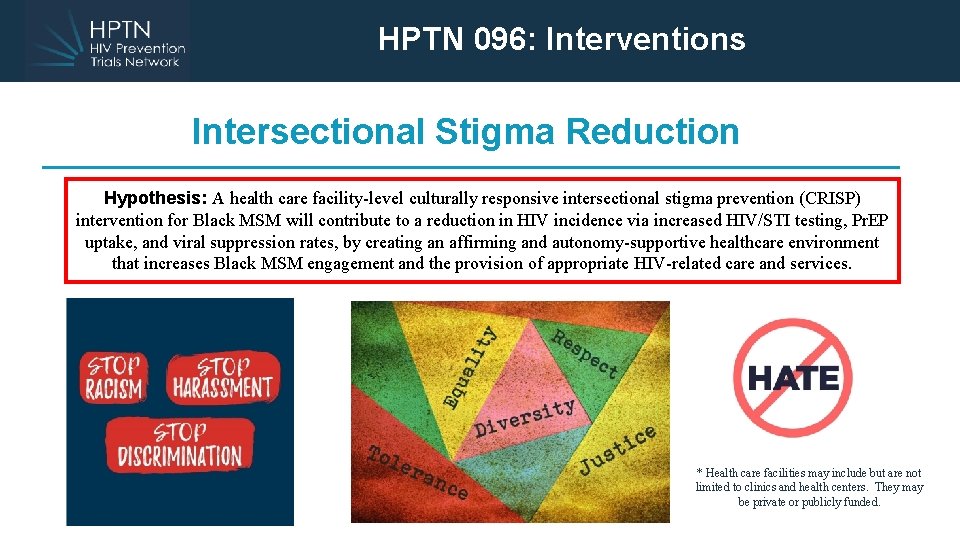 HPTN
HIV Prevention
Trials Network

HPTN 096: Interventions

Intersectional Stigma Reduction

Hypothesis: A health care facility-level culturally responsive intersectional stigma prevention (CRISP) intervention for Black MSM will contribute to a reduction in HIV incidence via increased HIV/STI testing, PrEP uptake, and viral suppression rates, by creating an affirming and autonomy-supportive healthcare environment that increases Black MSM engagement and the provision of appropriate HIV-related care and services.

STOP RACISM
STOP HARASSMENT
STOP DISCRIMINATION

Equality
Respect
Diversity
Tolerance
Justice

HATE

* Health care facilities may include but are not limited to clinics and health centers. They may be private or publicly funded.